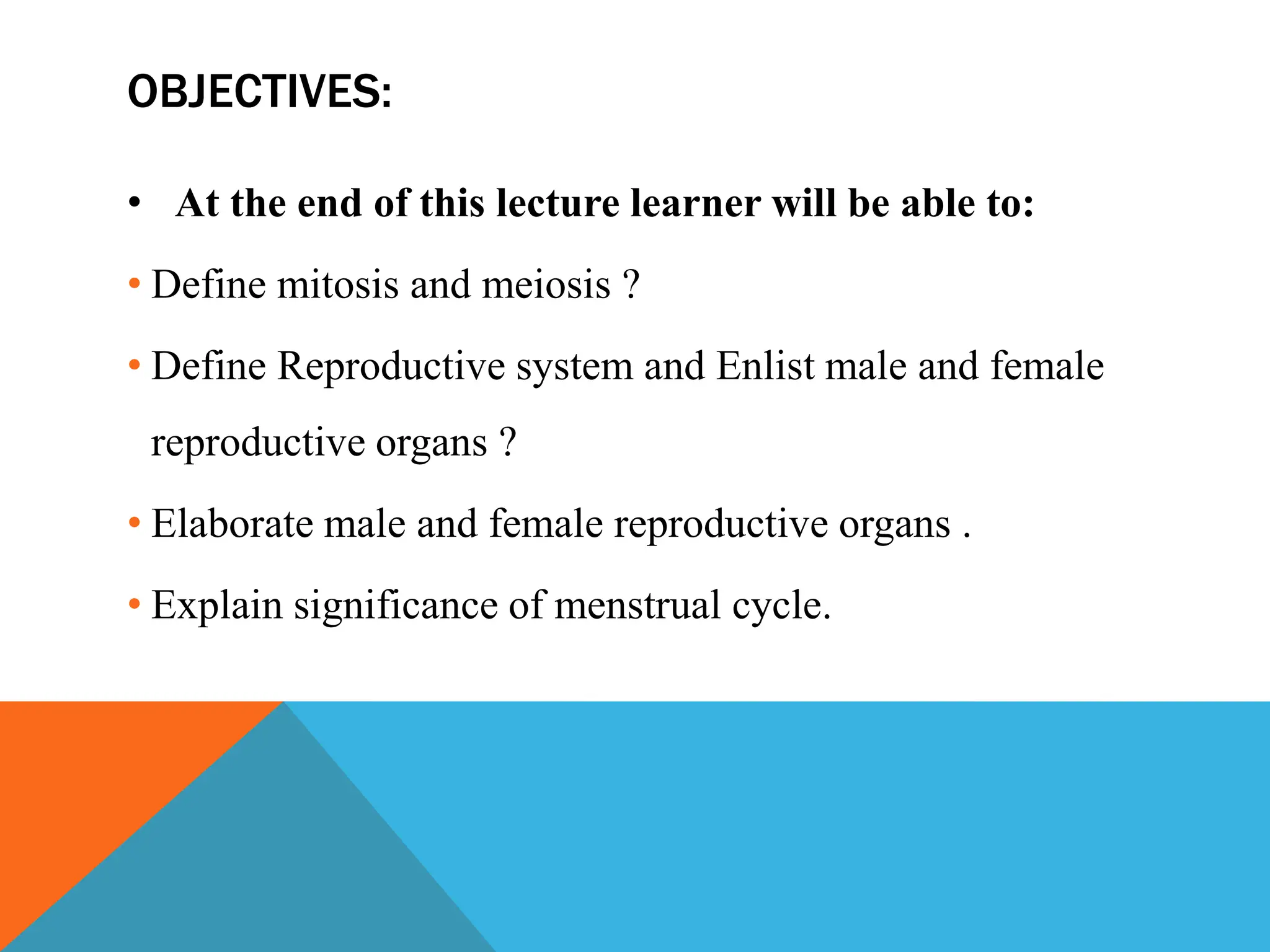 OBJECTIVES:

• At the end of this lecture learner will be able to:

• Define mitosis and meiosis ?

• Define Reproductive system and Enlist male and female reproductive organs ?

• Elaborate male and female reproductive organs .

• Explain significance of menstrual cycle.